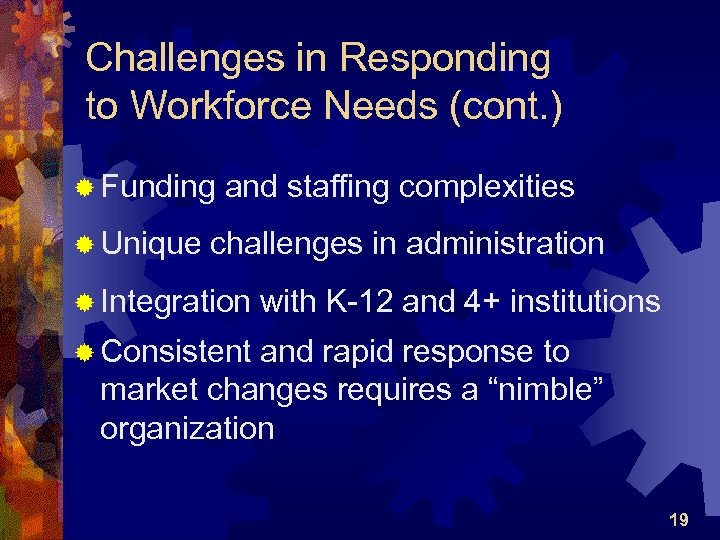 Challenges in Responding to Workforce Needs (cont.)

Funding and staffing complexities

Unique challenges in administration

Integration with K-12 and 4+ institutions

Consistent and rapid response to market changes requires a “nimble” organization

19